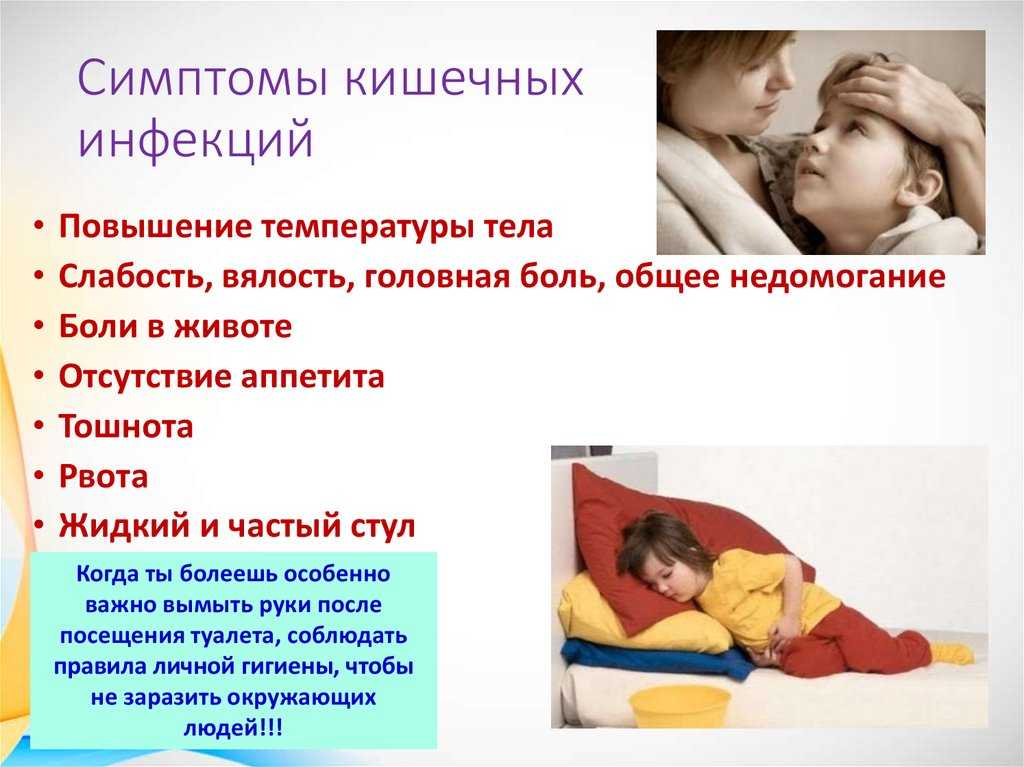 Симптомы кишечных инфекций

• Повышение температуры тела
• Слабость, вялость, головная боль, общее недомогание
• Боли в животе
• Отсутствие аппетита
• Тошнота
• Рвота
• Жидкий и частый стул

Когда ты болеешь особенно важно вымыть руки после посещения туалета, соблюдать правила личной гигиены, чтобы не заразить окружающих людей!!!